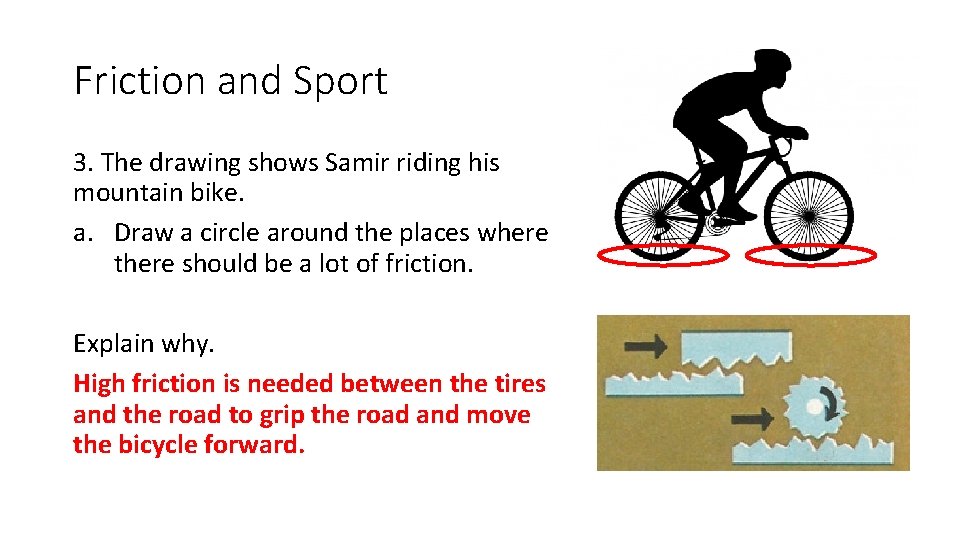 Friction and Sport

3. The drawing shows Samir riding his mountain bike.

a. Draw a circle around the places where there should be a lot of friction.

Explain why.

High friction is needed between the tires and the road to grip the road and move the bicycle forward.